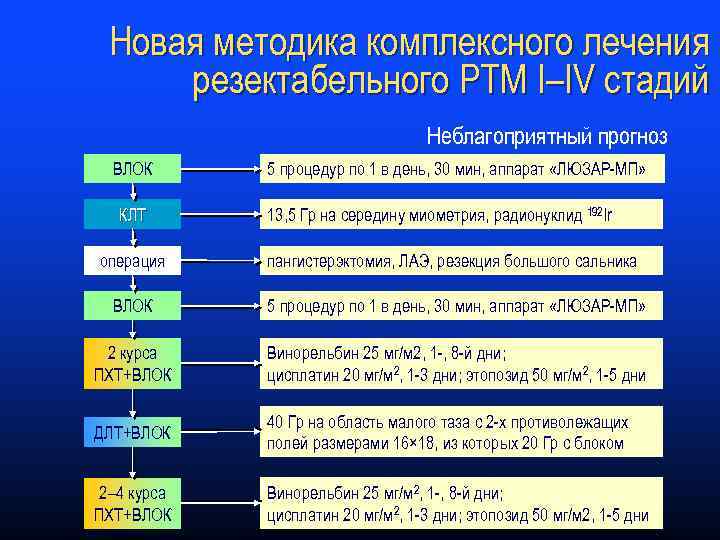 Новая методика комплексного лечения резектабельного РТМ I–IV стадий

Неблагоприятный прогноз

ВЛОК

5 процедур по 1 в день, 30 мин, аппарат «ЛЮЗАР-МП»

КЛТ

13,5 Гр на середину миометрия, радионуклид $^{192}Ir$

операция

пангистерэктомия, ЛАЭ, резекция большого сальника

ВЛОК

5 процедур по 1 в день, 30 мин, аппарат «ЛЮЗАР-МП»

2 курса ПХТ+ВЛОК

Винорельбин 25 мг/м2, 1-, 8-й дни; цисплатин 20 мг/м$^2$, 1-3 дни; этопозид 50 мг/м$^2$, 1-5 дни

ДЛТ+ВЛОК

40 Гр на область малого таза с 2-х противолежащих полей размерами 16×18, из которых 20 Гр с блоком

2–4 курса ПХТ+ВЛОК

Винорельбин 25 мг/м$^2$, 1-, 8-й дни; цисплатин 20 мг/м$^2$, 1-3 дни; этопозид 50 мг/м2, 1-5 дни